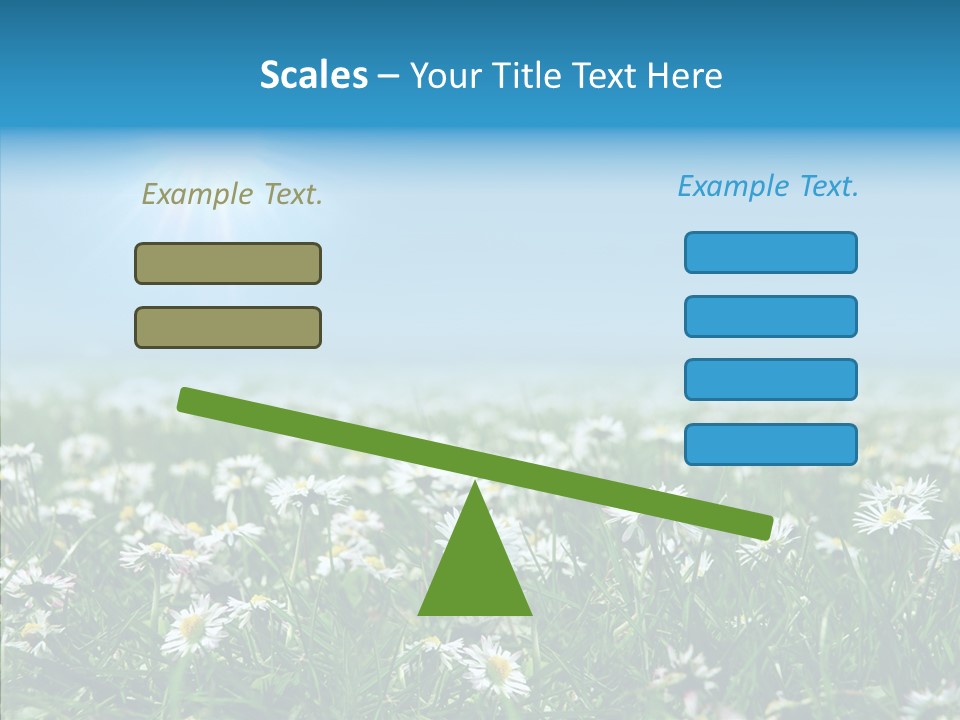 Scales – Your Title Text Here

Example Text.

Example Text.